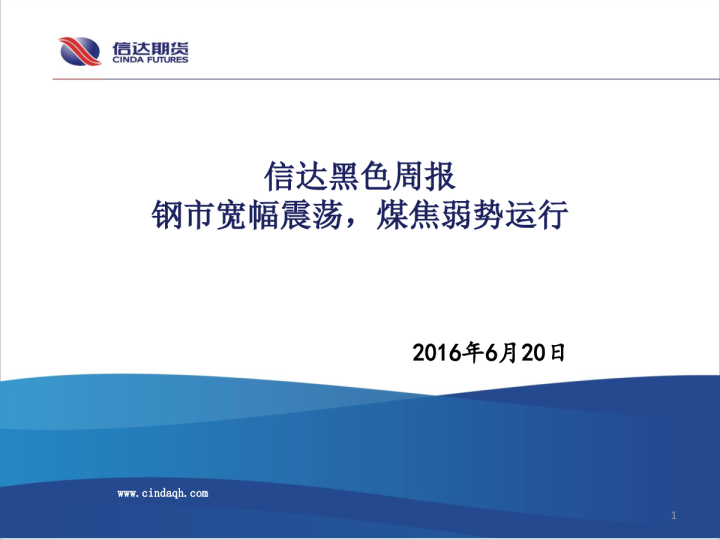 信达期货
CINDA FUTURES

信达黑色周报
钢市宽幅震荡，煤焦弱势运行

2016年6月20日

www.cindaqh.com

1